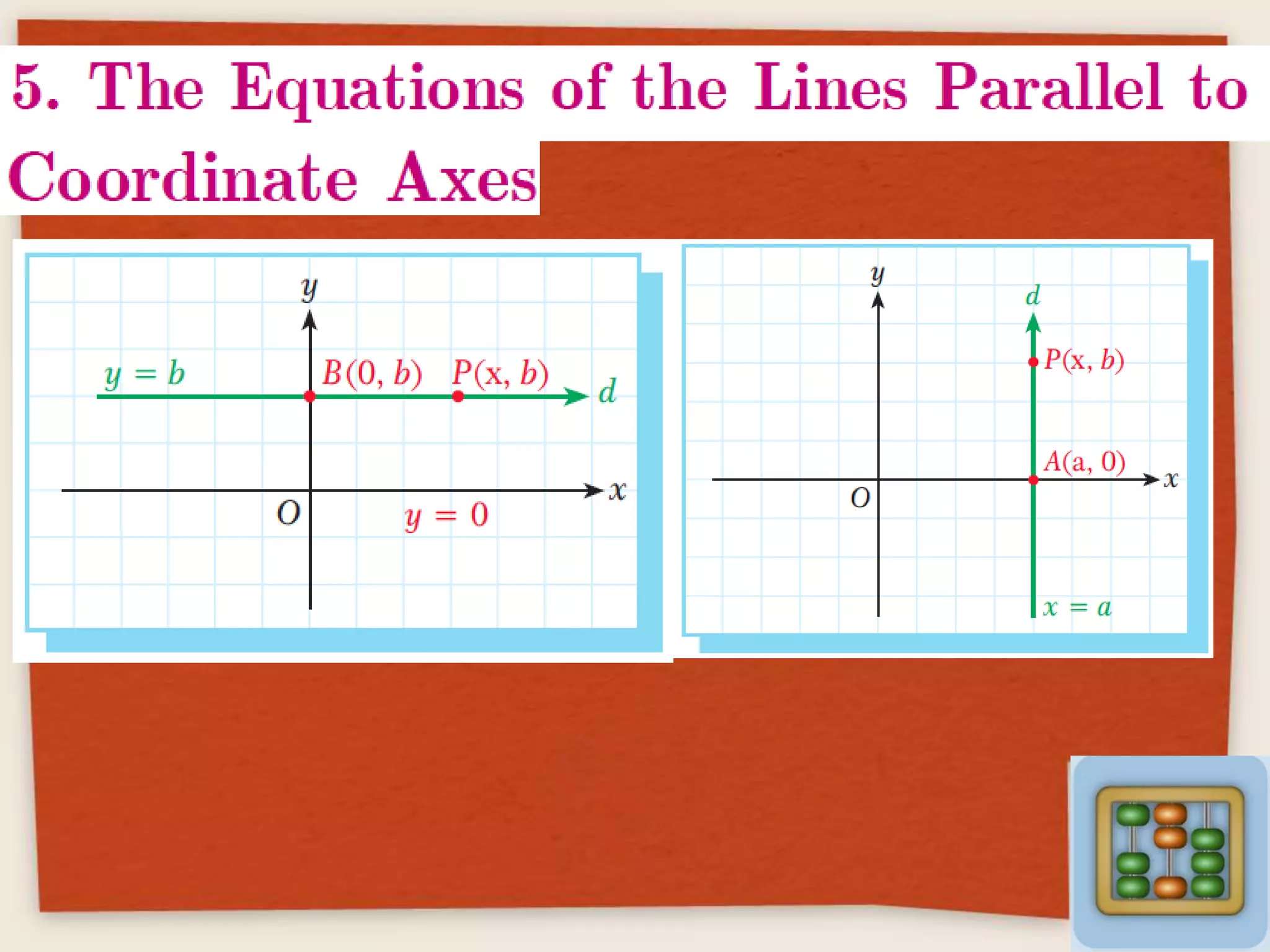 5. The Equations of the Lines Parallel to Coordinate Axes

$y$
$y = b$
$B(0, b)$
$P(x, b)$
$d$
$x$
$O$
$y = 0$

$y$
$d$
$P(x, b)$
$A(a, 0)$
$x$
$O$
$x = a$